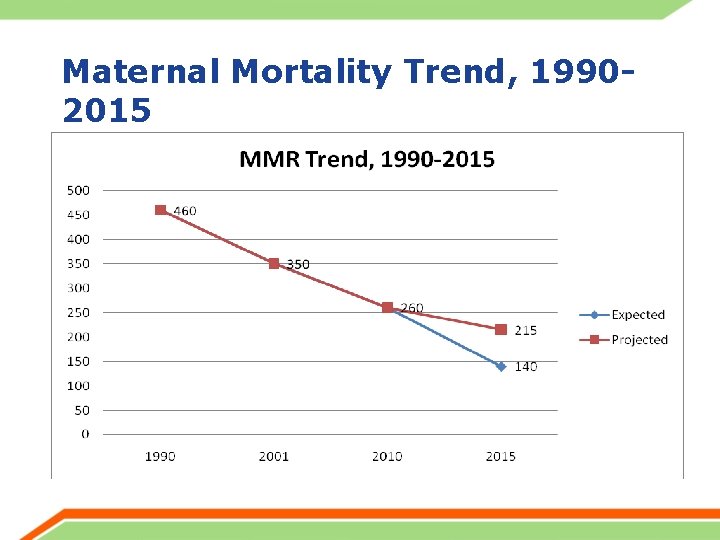 Maternal Mortality Trend, 1990-2015

MMR Trend, 1990-2015

500
450
400
350
300
250
200
150
100
50
0

460
350
260
215
140

1990
2001
2010
2015

Expected
Projected